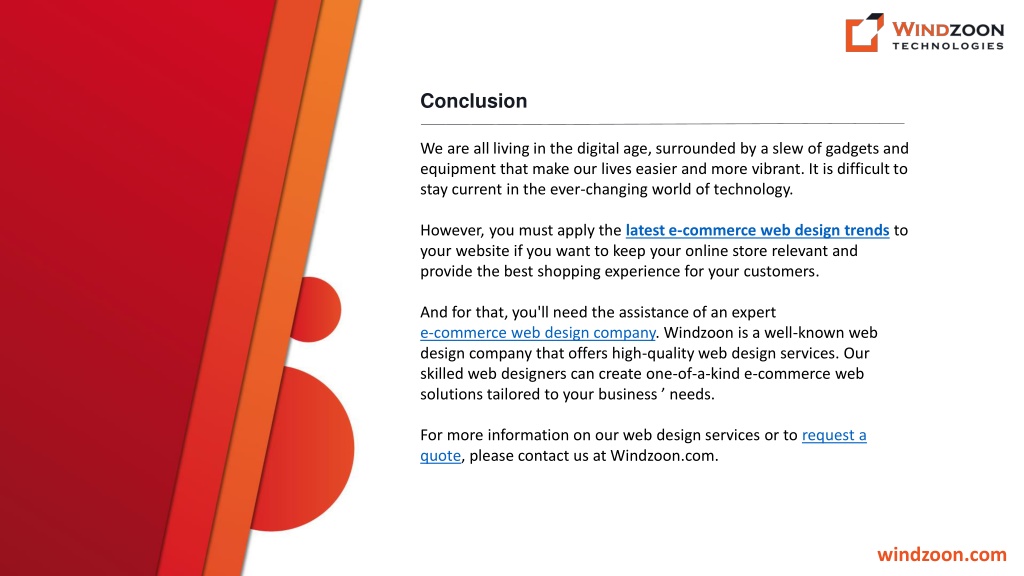 WINDZOON
TECHNOLOGIES

Conclusion

We are all living in the digital age, surrounded by a slew of gadgets and equipment that make our lives easier and more vibrant. It is difficult to stay current in the ever-changing world of technology.

However, you must apply the latest e-commerce web design trends to your website if you want to keep your online store relevant and provide the best shopping experience for your customers.

And for that, you'll need the assistance of an expert e-commerce web design company. Windzoon is a well-known web design company that offers high-quality web design services. Our skilled web designers can create one-of-a-kind e-commerce web solutions tailored to your business ’ needs.

For more information on our web design services or to request a quote, please contact us at Windzoon.com.

windzoon.com